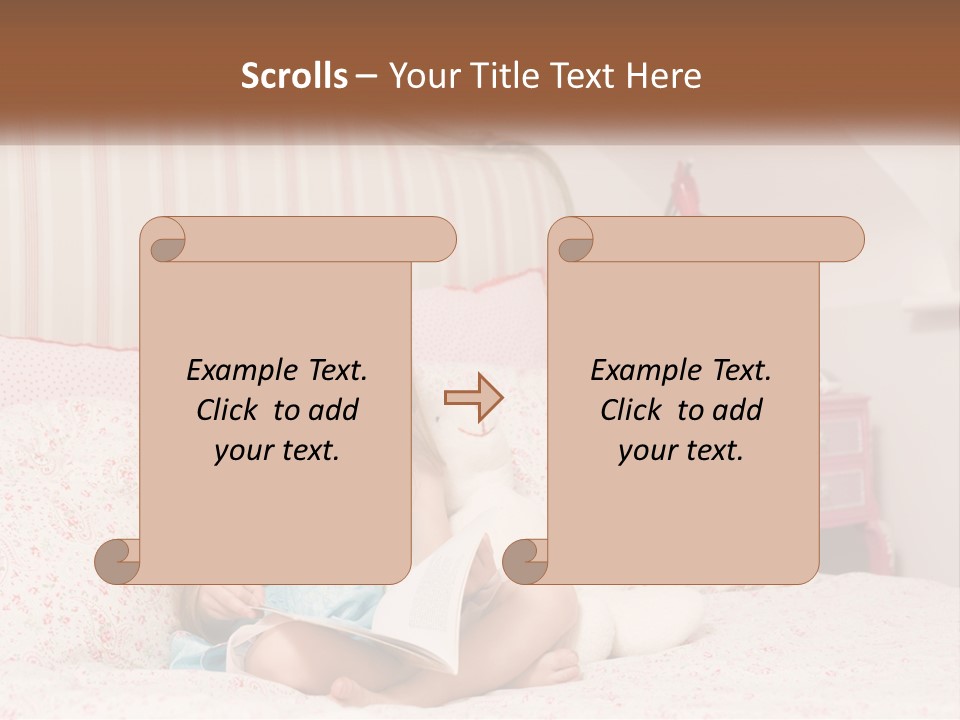 Scrolls – Your Title Text Here

Example Text. Click to add your text.

Example Text. Click to add your text.